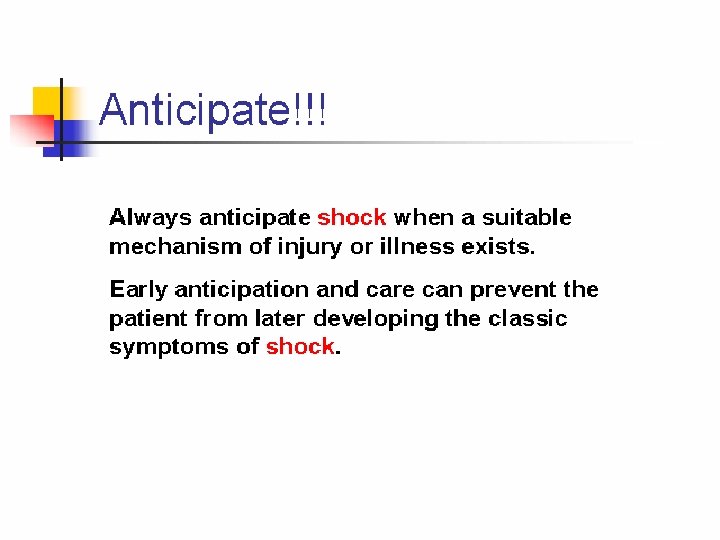 Anticipate!!!

Always anticipate shock when a suitable mechanism of injury or illness exists.

Early anticipation and care can prevent the patient from later developing the classic symptoms of shock.